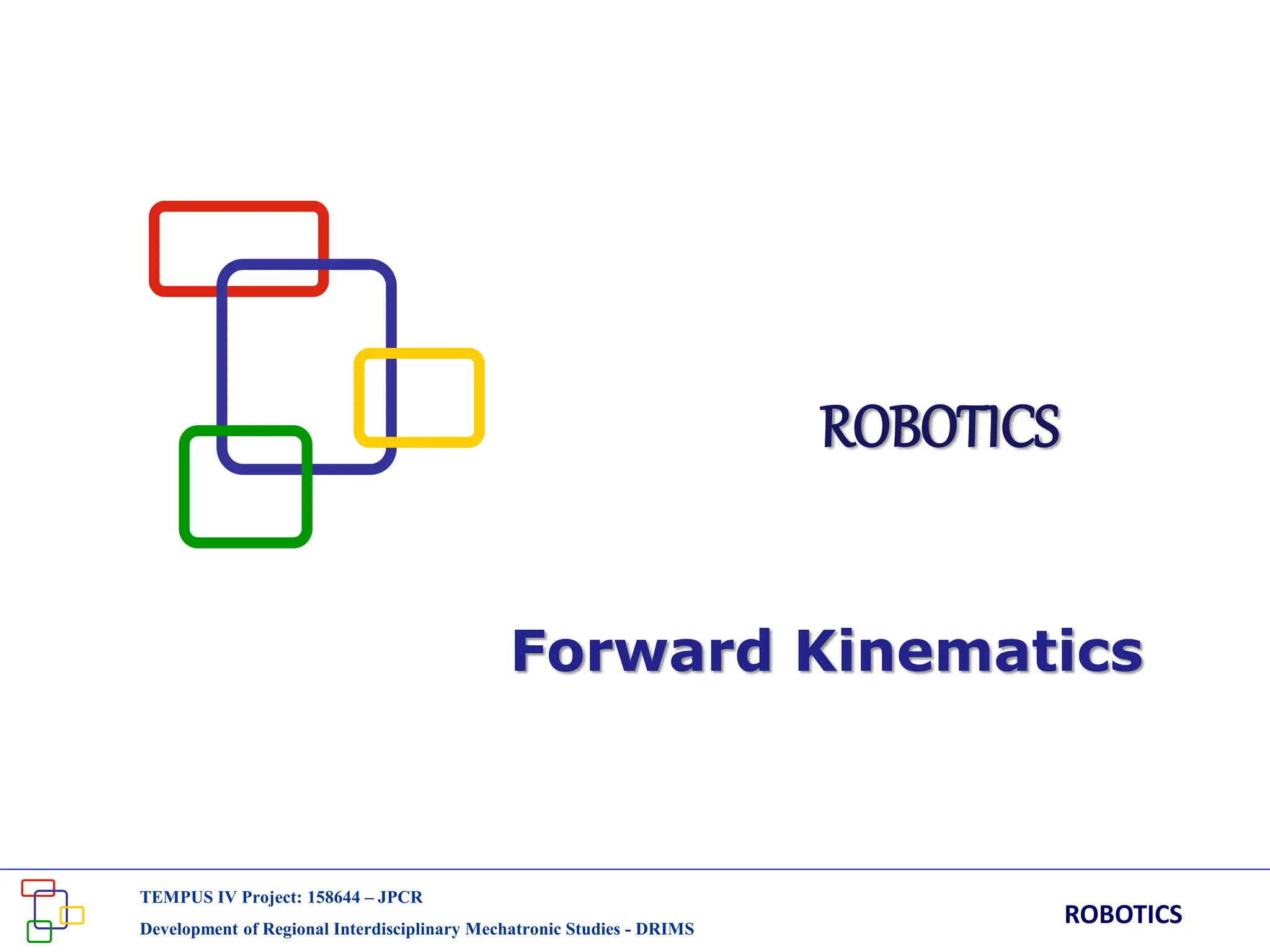 ROBOTICS

Forward Kinematics

TEMPUS IV Project: 158644 – JPCR

Development of Regional Interdisciplinary Mechatronic Studies - DRIMS

ROBOTICS